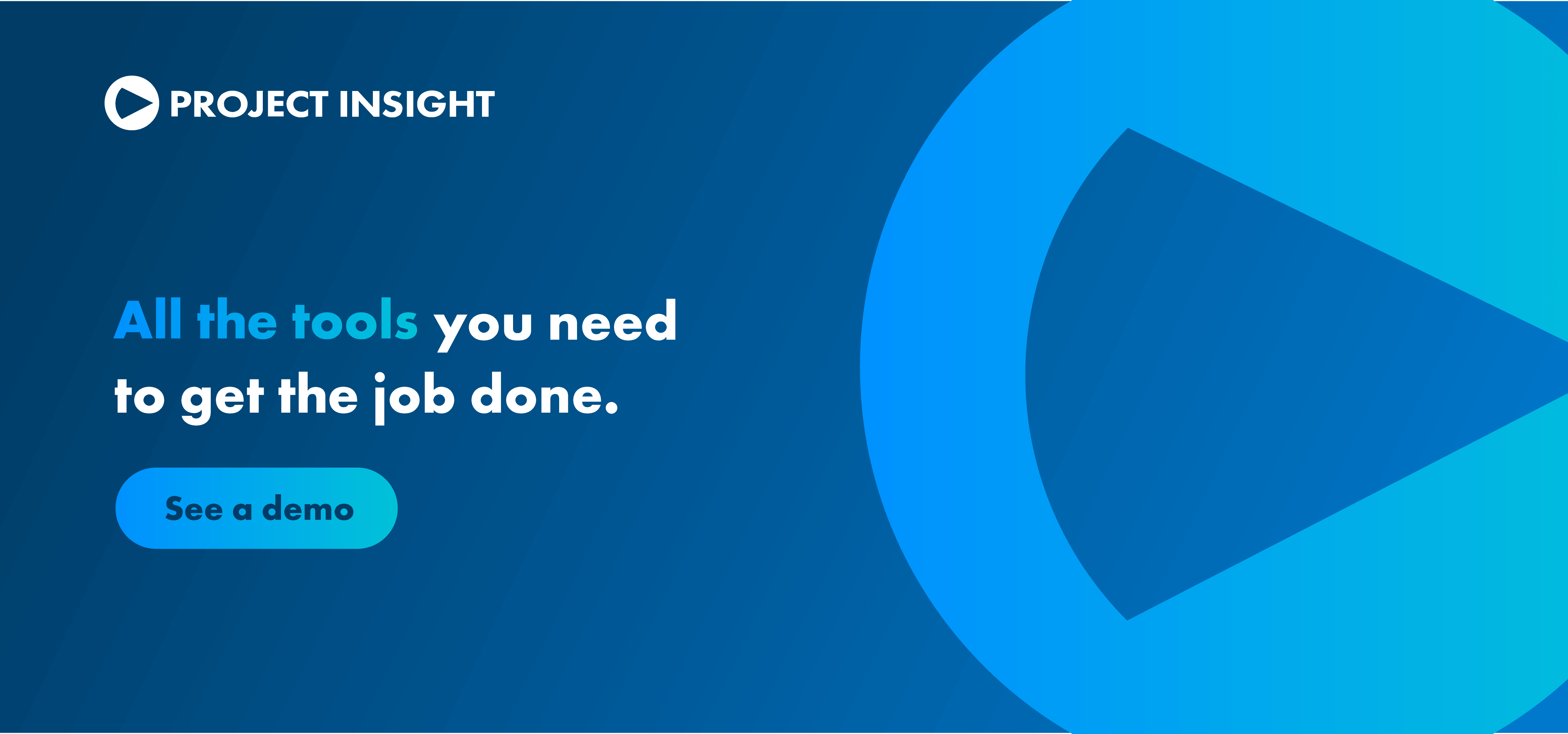 PROJECT INSIGHT

All the tools you need to get the job done.

See a demo